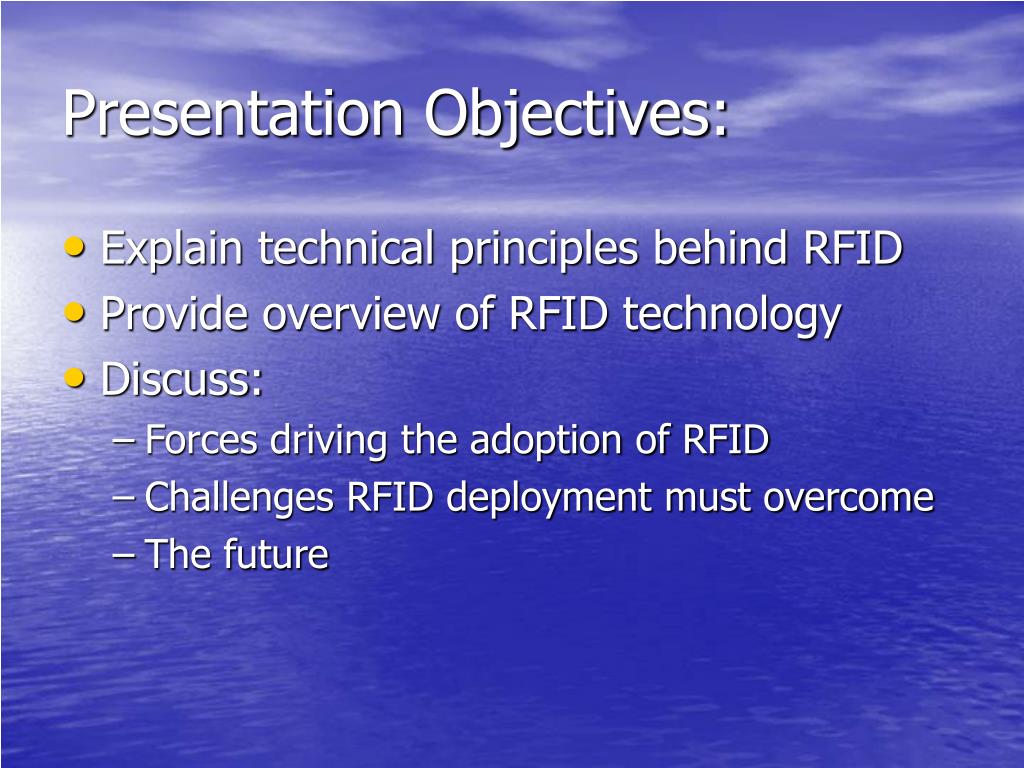 Presentation Objectives:

• Explain technical principles behind RFID
• Provide overview of RFID technology
• Discuss:
– Forces driving the adoption of RFID
– Challenges RFID deployment must overcome
– The future